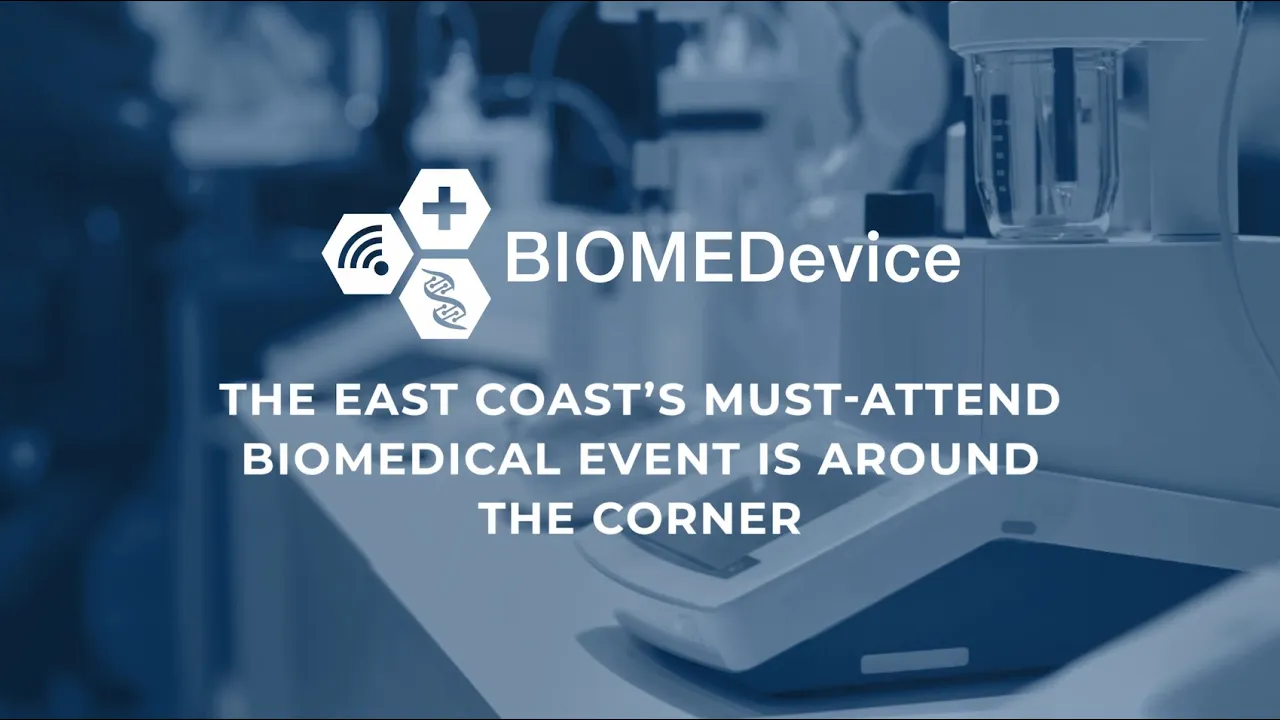 BIOMEDevice

THE EAST COAST'S MUST-ATTEND BIOMEDICAL EVENT IS AROUND THE CORNER